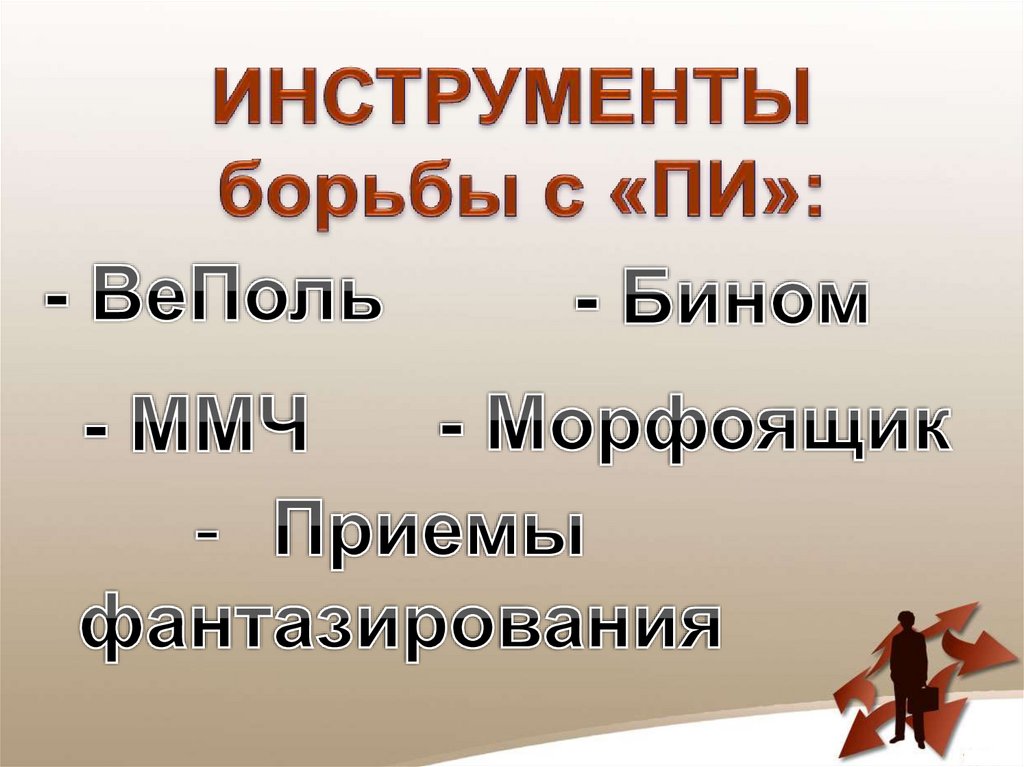 ИНСТРУМЕНТЫ борьбы с «ПИ»:

- ВеПоль

- Бином

- ММЧ

- Морфоящик

- Приемы фантазирования